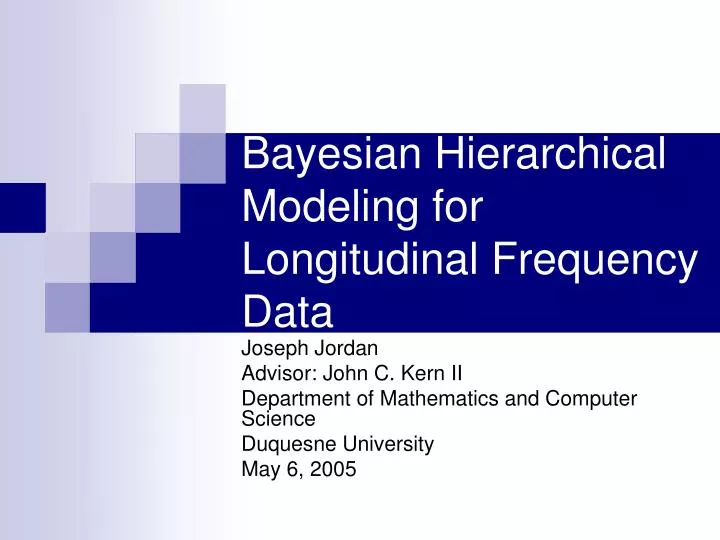 Bayesian Hierarchical Modeling for Longitudinal Frequency Data

Joseph Jordan
Advisor: John C. Kern II
Department of Mathematics and Computer Science
Duquesne University
May 6, 2005